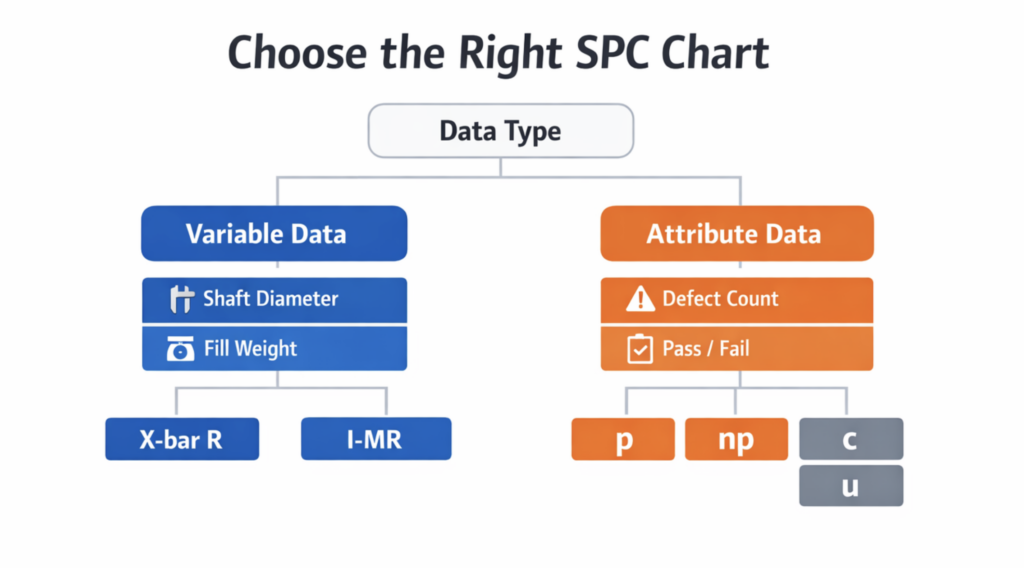 Choose the Right SPC Chart

Data Type

Variable Data

Shaft Diameter

Fill Weight

X-bar R

I-MR

Attribute Data

Defect Count

Pass / Fail

p

np

c

u